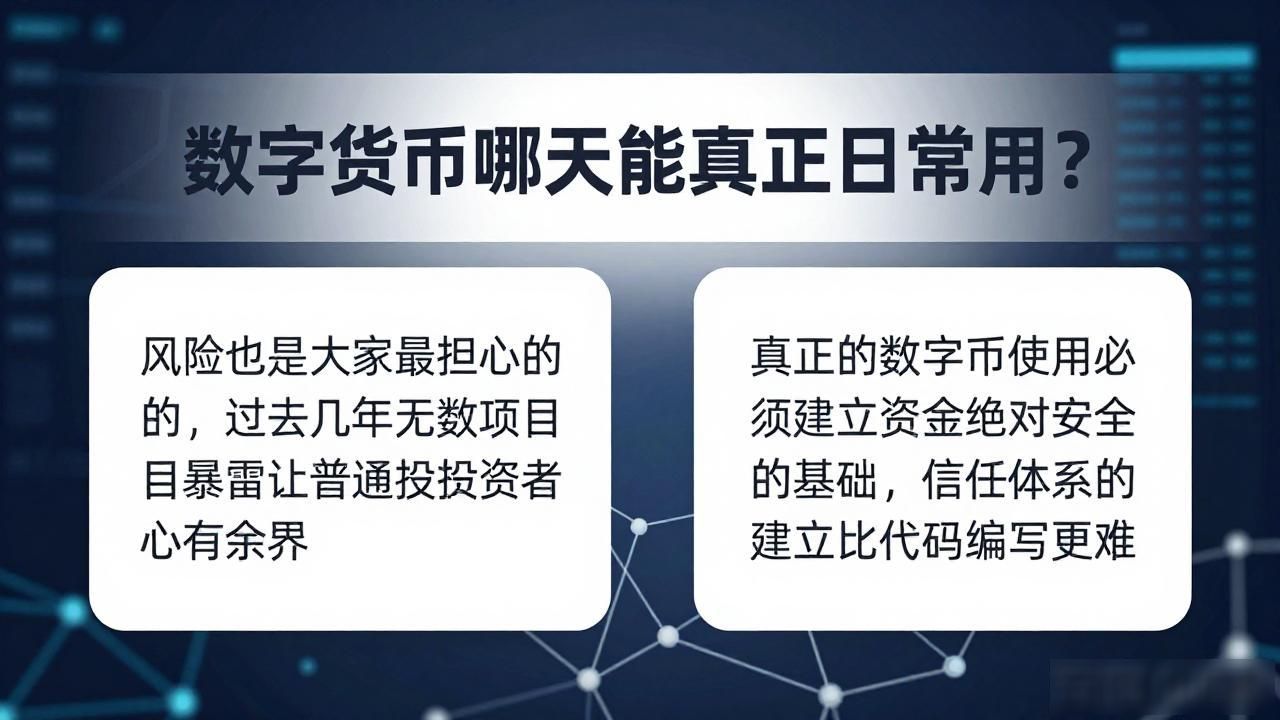 数字货币哪天能真正日常用？

风险也是大家最担心的的，过去几年无数项目目暴雷让普通投投资者心有余界

真正的数字币使用必须建立资金绝对安全的基础，信任体系的建立比代码编写更难